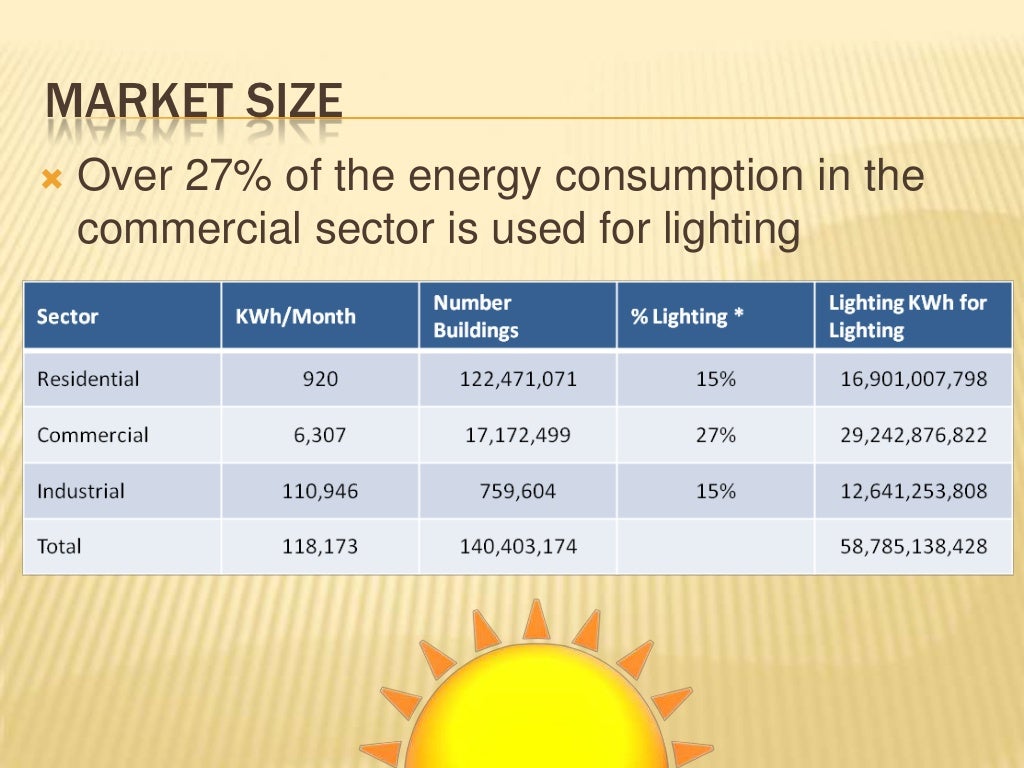 MARKET SIZE

Over 27% of the energy consumption in the commercial sector is used for lighting

| Sector | KWh/Month | Number Buildings | % Lighting * | Lighting KWh for Lighting |
|---|---|---|---|---|
| Residential | 920 | 122,471,071 | 15% | 16,901,007,798 |
| Commercial | 6,307 | 17,172,499 | 27% | 29,242,876,822 |
| Industrial | 110,946 | 759,604 | 15% | 12,641,253,808 |
| Total | 118,173 | 140,403,174 | | 58,785,138,428 |